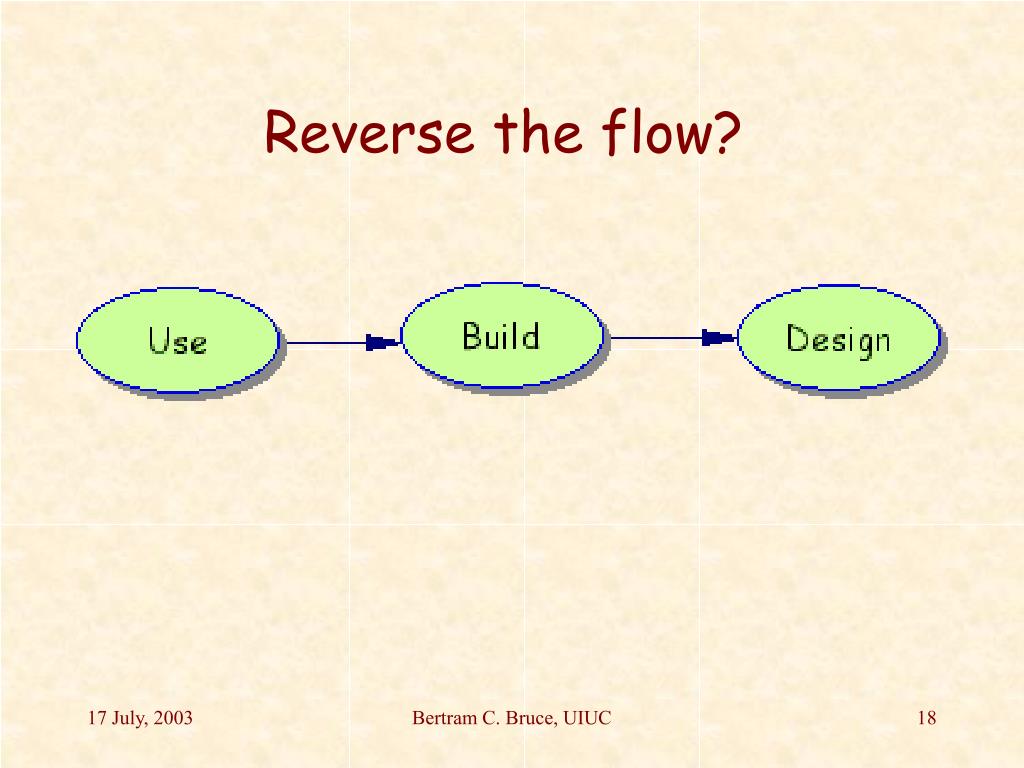 Reverse the flow?

Use

Build

Design

17 July, 2003

Bertram C. Bruce, UIUC

18